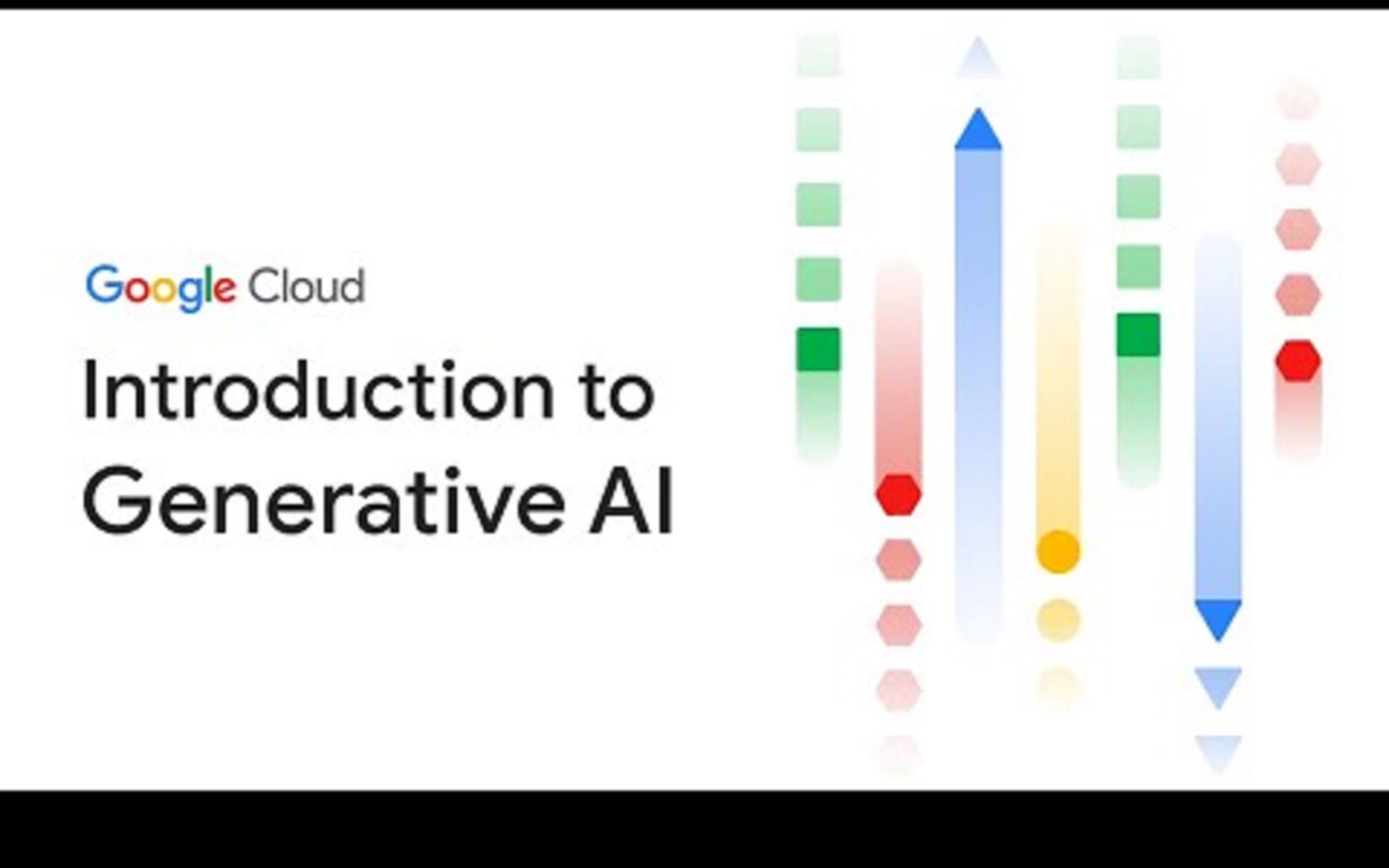 Google Cloud

Introduction to Generative AI